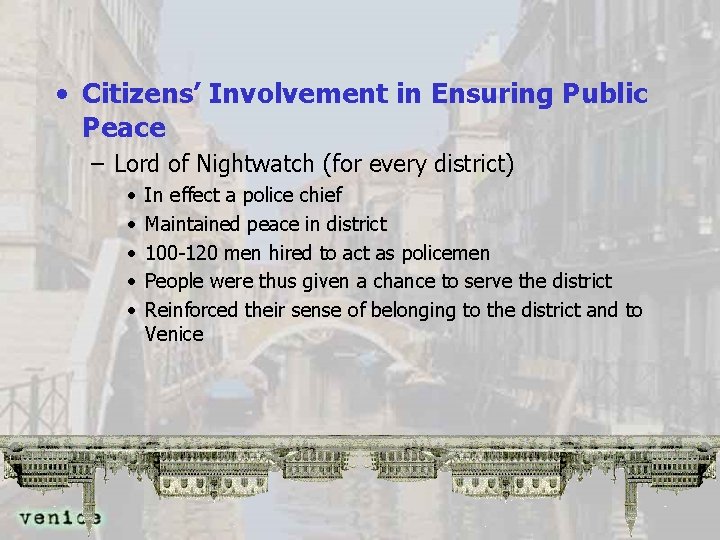 • Citizens' Involvement in Ensuring Public Peace

– Lord of Nightwatch (for every district)

• In effect a police chief
• Maintained peace in district
• 100-120 men hired to act as policemen
• People were thus given a chance to serve the district
• Reinforced their sense of belonging to the district and to Venice

venice